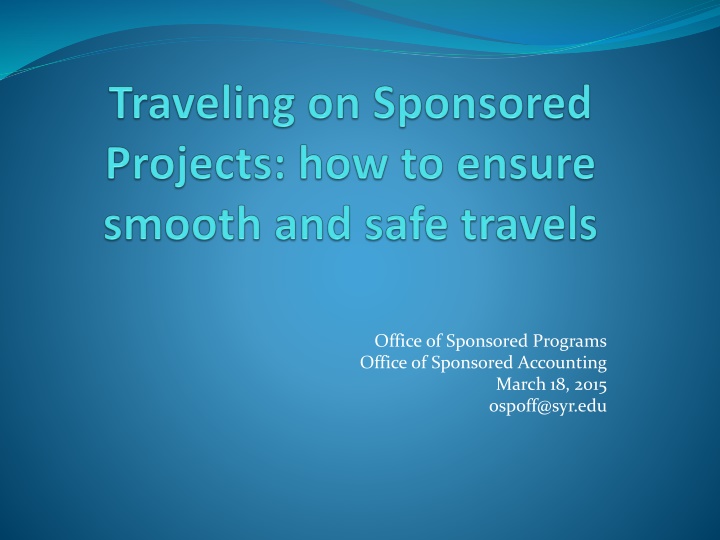 Traveling on Sponsored Projects: how to ensure smooth and safe travels

Office of Sponsored Programs
Office of Sponsored Accounting
March 18, 2015
ospoff@syr.edu